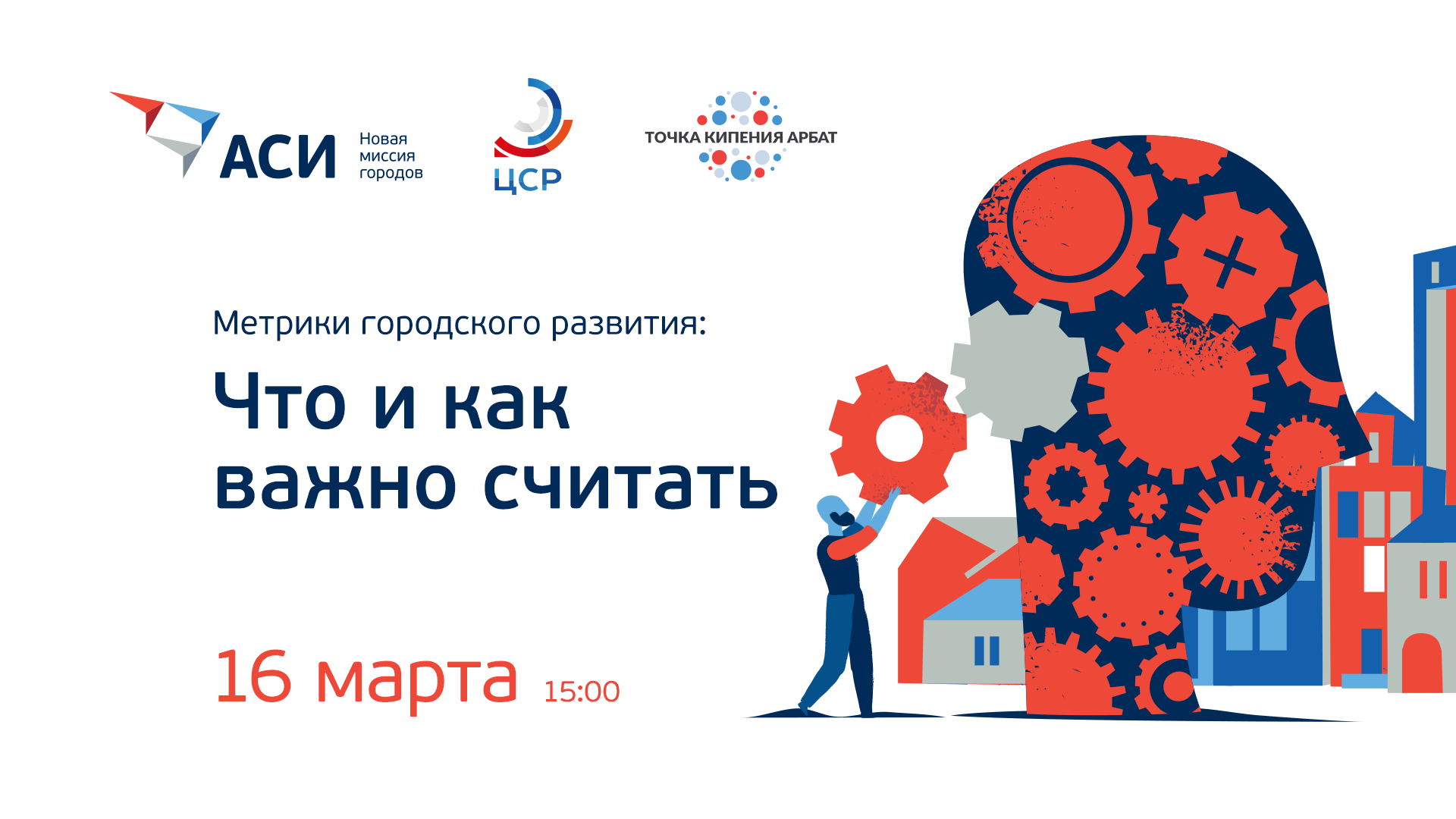 АСИ Новая миссия городов

ЦСР

ТОЧКА КИПЕНИЯ АРБАТ

Метрики городского развития:

Что и как важно считать

16 марта 15:00